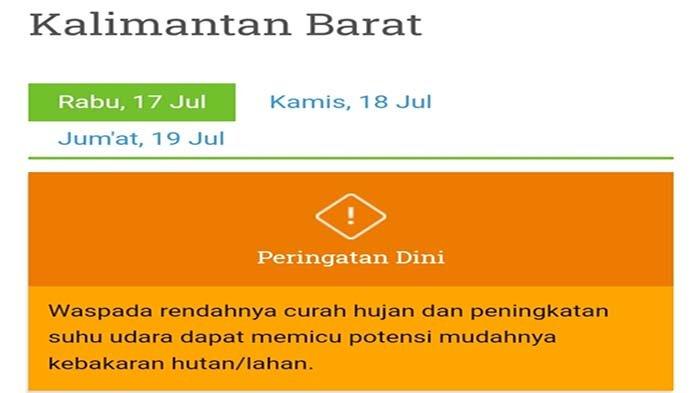 Kalimantan Barat

Rabu, 17 Jul

Kamis, 18 Jul

Jum'at, 19 Jul

!

Peringatan Dini

Waspada rendahnya curah hujan dan peningkatan suhu udara dapat memicu potensi mudahnya kebakaran hutan/lahan.